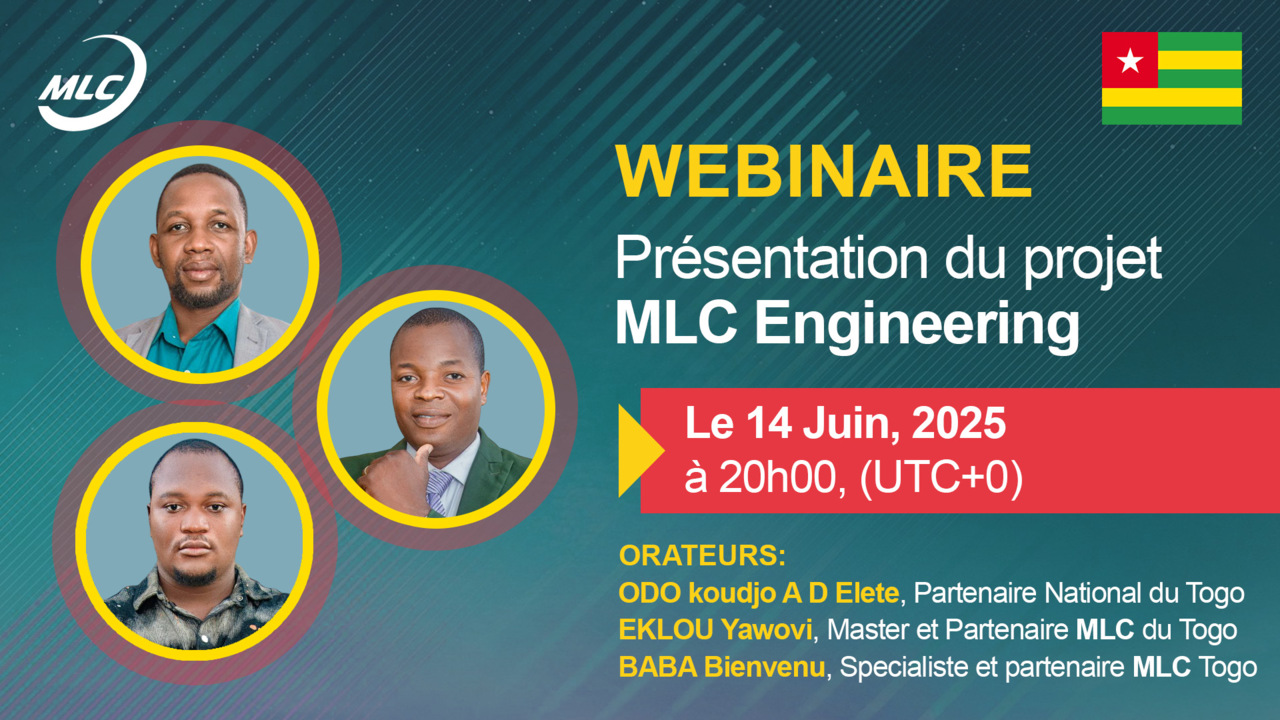 MLC

WEBINAIRE
Présentation du projet
MLC Engineering

Le 14 Juin, 2025
à 20h00, (UTC+0)

ORATEURS:
ODO koudjo A D Elete, Partenaire National du Togo
EKLOU Yawovi, Master et Partenaire MLC du Togo
BABA Bienvenu, Specialiste et partenaire MLC Togo